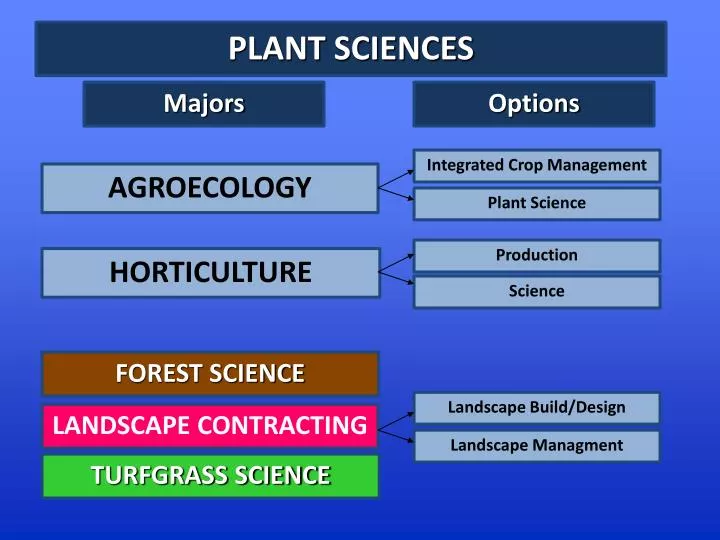 PLANT SCIENCES

Majors

Options

AGROECOLOGY

Integrated Crop Management

Plant Science

HORTICULTURE

Production

Science

FOREST SCIENCE

LANDSCAPE CONTRACTING

Landscape Build/Design

Landscape Managment

TURFGRASS SCIENCE